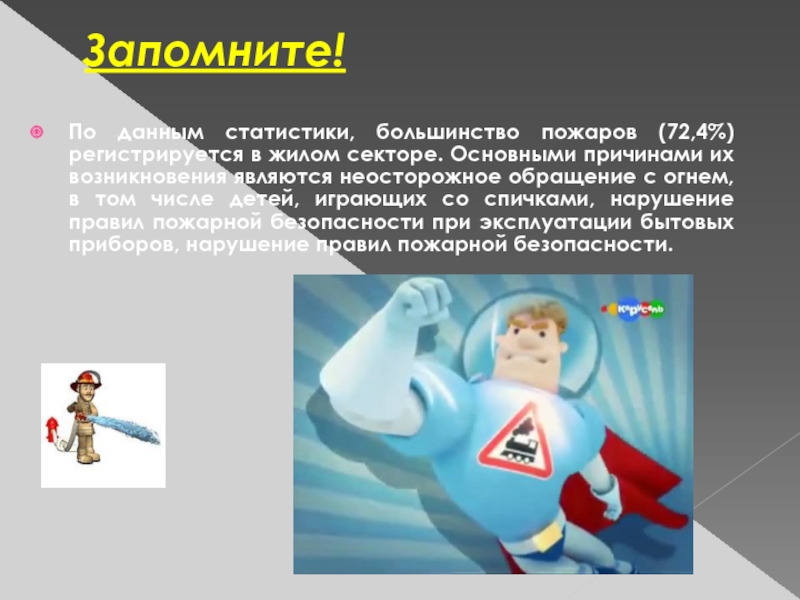 Запомните!

По данным статистики, большинство пожаров (72,4%) регистрируется в жилом секторе. Основными причинами их возникновения являются неосторожное обращение с огнем, в том числе детей, играющих со спичками, нарушение правил пожарной безопасности при эксплуатации бытовых приборов, нарушение правил пожарной безопасности.

Карусель